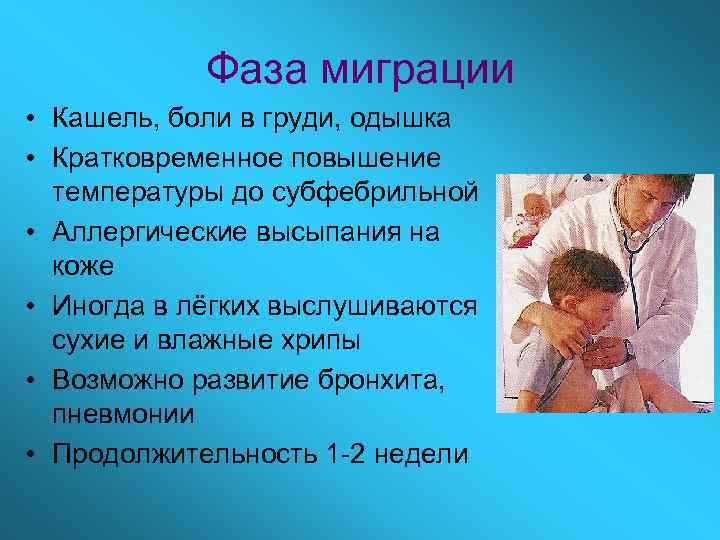 Фаза миграции

• Кашель, боли в груди, одышка
• Кратковременное повышение температуры до субфебрильной
• Аллергические высыпания на коже
• Иногда в лёгких выслушиваются сухие и влажные хрипы
• Возможно развитие бронхита, пневмонии
• Продолжительность 1-2 недели